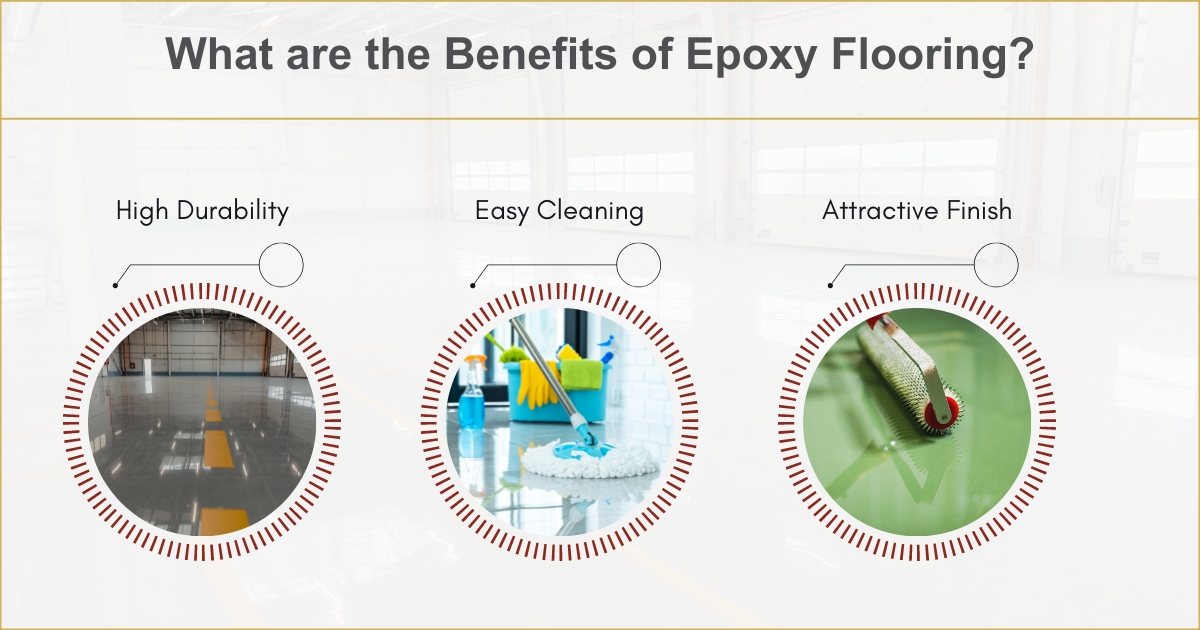 What are the Benefits of Epoxy Flooring?

High Durability

Easy Cleaning

Attractive Finish